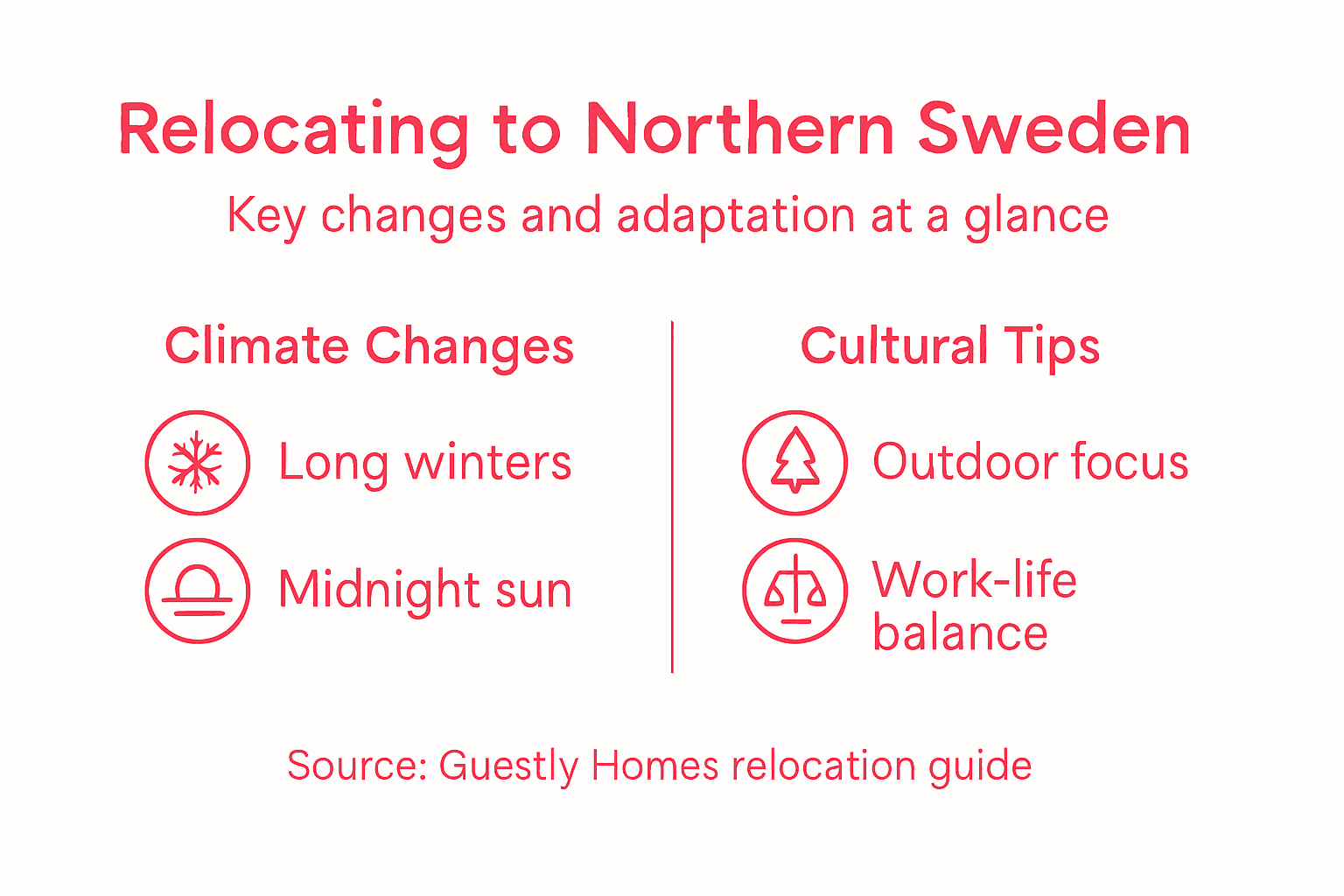 Relocating to Northern Sweden

Key changes and adaptation at a glance

Climate Changes

Long winters

Midnight sun

Cultural Tips

Outdoor focus

Work-life balance

Source: Guestly Homes relocation guide